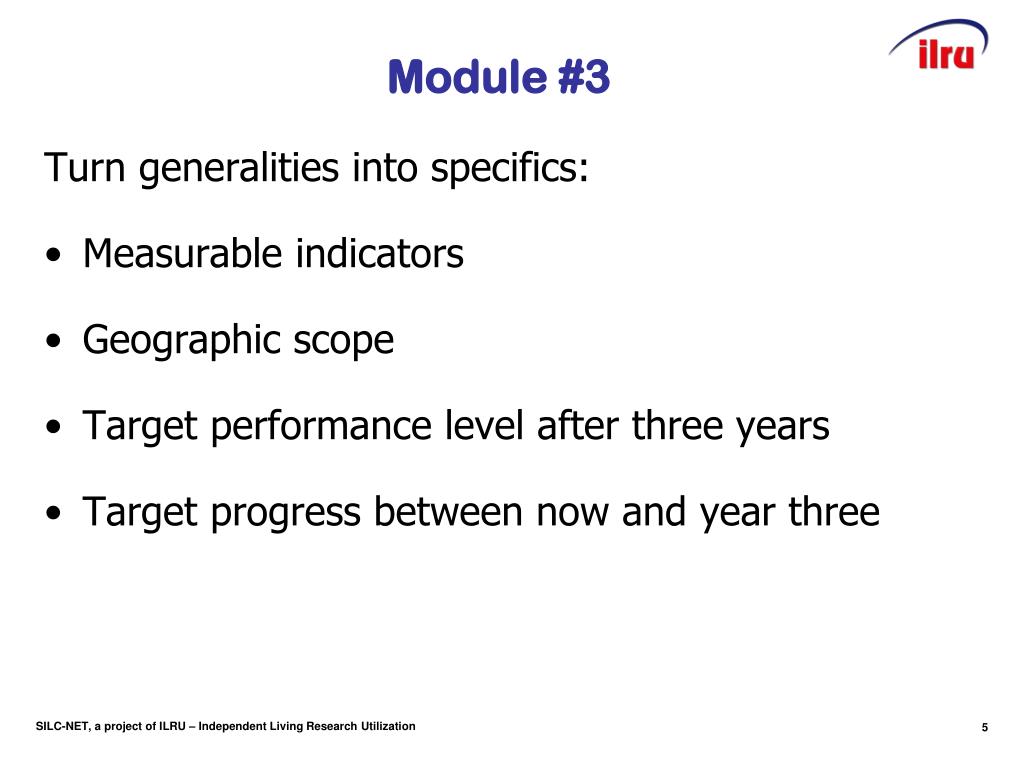 ilru

Module #3

Turn generalities into specifics:

• Measurable indicators

• Geographic scope

• Target performance level after three years

• Target progress between now and year three

SILC-NET, a project of ILRU – Independent Living Research Utilization

5